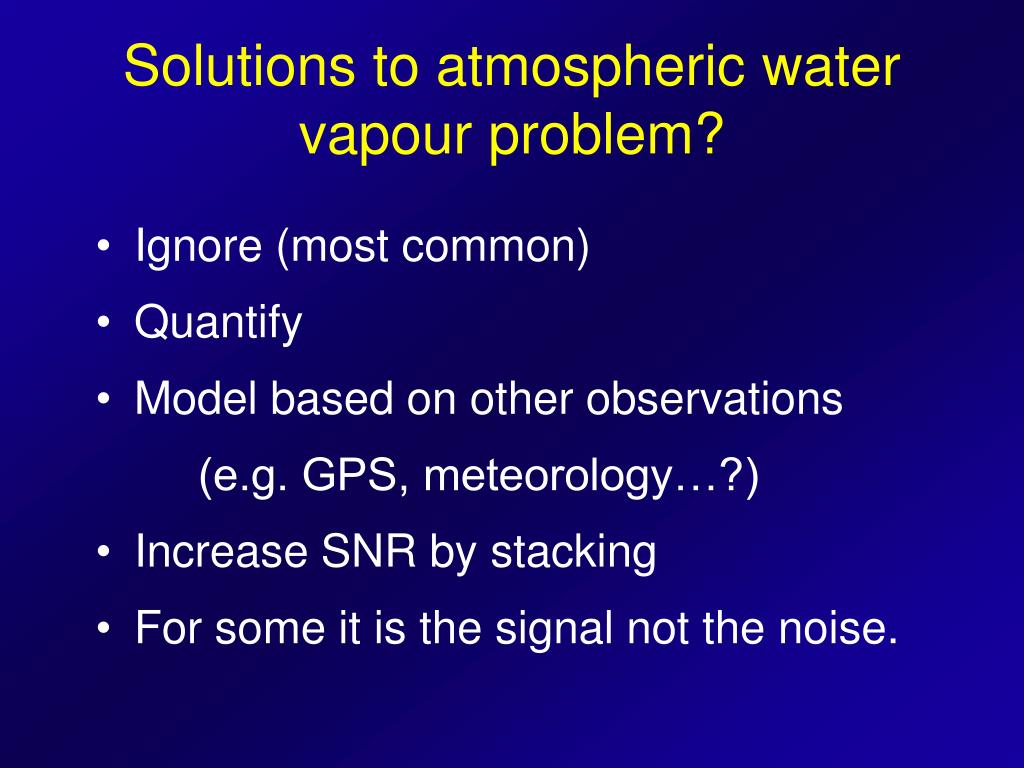 Solutions to atmospheric water vapour problem?

• Ignore (most common)
• Quantify
• Model based on other observations
(e.g. GPS, meteorology…?)
• Increase SNR by stacking
• For some it is the signal not the noise.